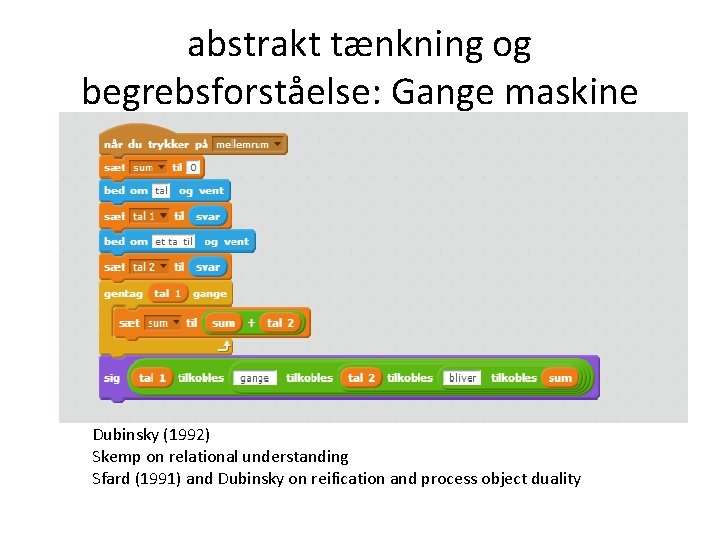 abstrakt tænkning og begrebsforståelse: Gange maskine

når du trykker på mellemrum
sæt sum til 0
bed om tal og vent
sæt tal 1 til svar
bed om et ta til og vent
sæt tal 2 til svar
gentag tal 1 gange
sæt sum til sum + tal 2
sig tal 1 tilkobles gange tilkobles tal 2 tilkobles bliver tilkobles sum

Dubinsky (1992)
Skemp on relational understanding
Sfard (1991) and Dubinsky on reification and process object duality